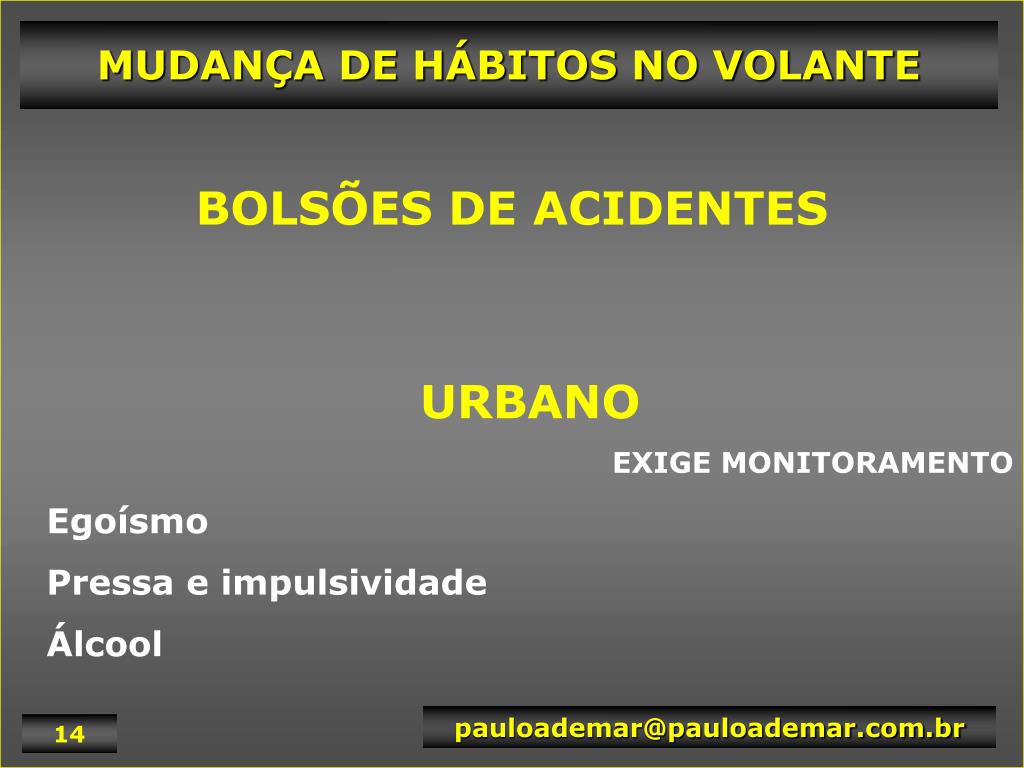 MUDANÇA DE HÁBITOS NO VOLANTE

BOLSÕES DE ACIDENTES

URBANO

EXIGE MONITORAMENTO

Egoísmo

Pressa e impulsividade

Álcool

14

pauloademar@pauloademar.com.br